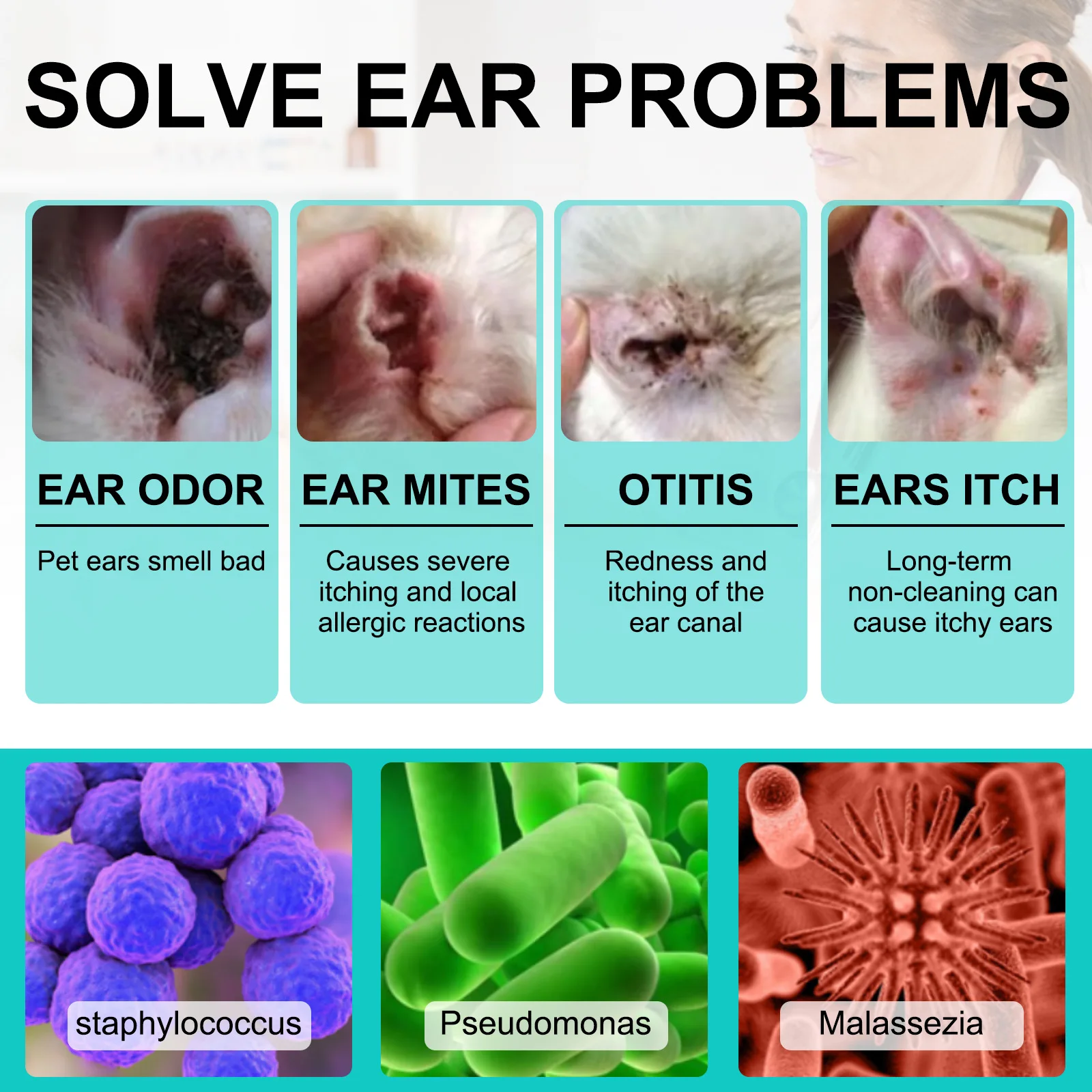 SOLVE EAR PROBLEMS

EAR ODOR

Pet ears smell bad

EAR MITES

Causes severe itching and local allergic reactions

OTITIS

Redness and itching of the ear canal

EARS ITCH

Long-term non-cleaning can cause itchy ears

staphylococcus

Pseudomonas

Malassezia